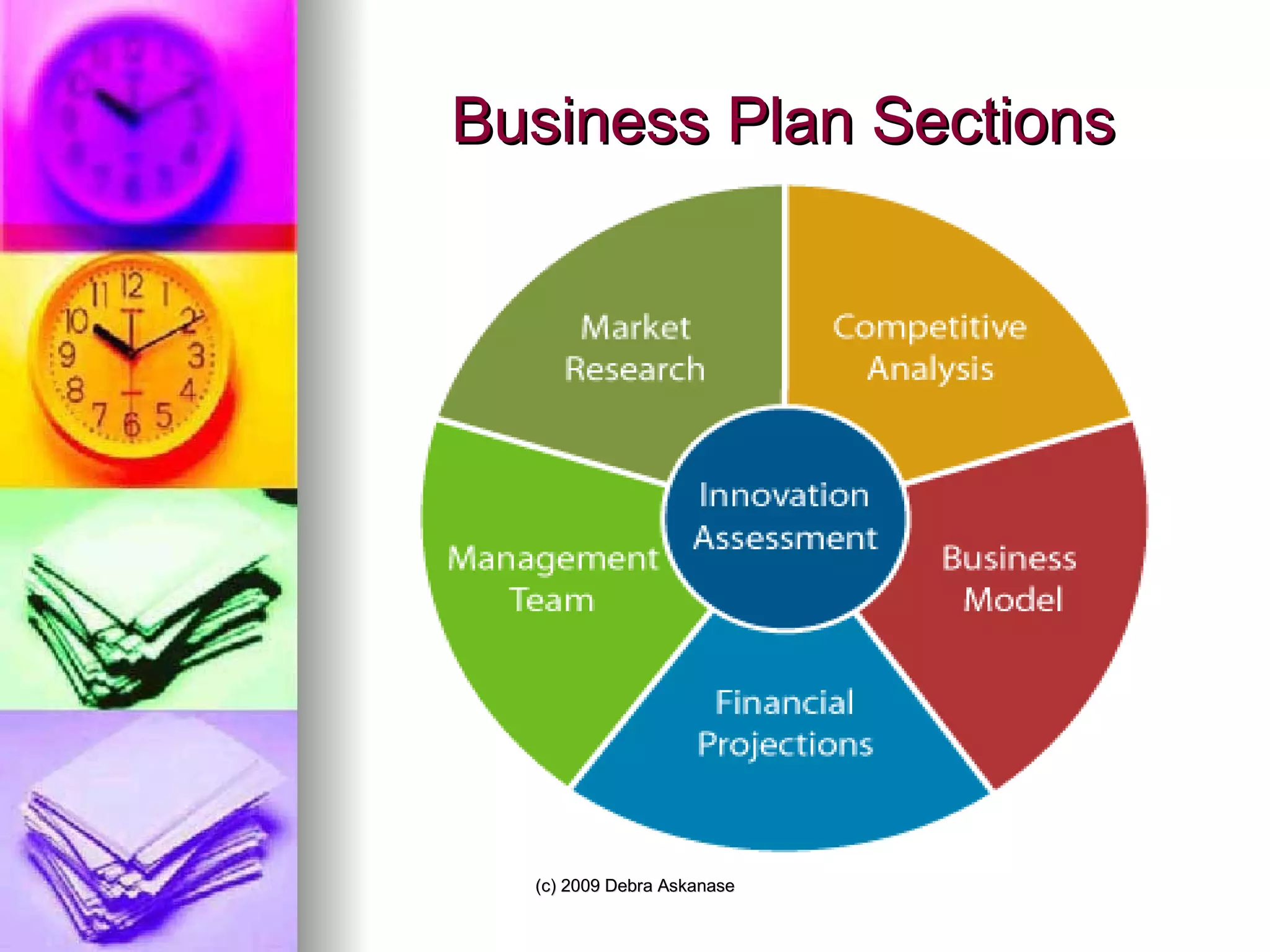 Business Plan Sections

Market Research

Competitive Analysis

Innovation Assessment

Management Team

Business Model

Financial Projections

(c) 2009 Debra Askanase